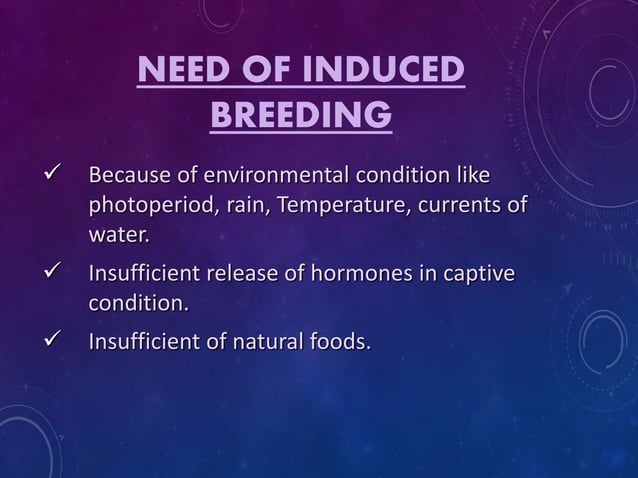 NEED OF INDUCED BREEDING

✓ Because of environmental condition like photoperiod, rain, Temperature, currents of water.

✓ Insufficient release of hormones in captive condition.

✓ Insufficient of natural foods.